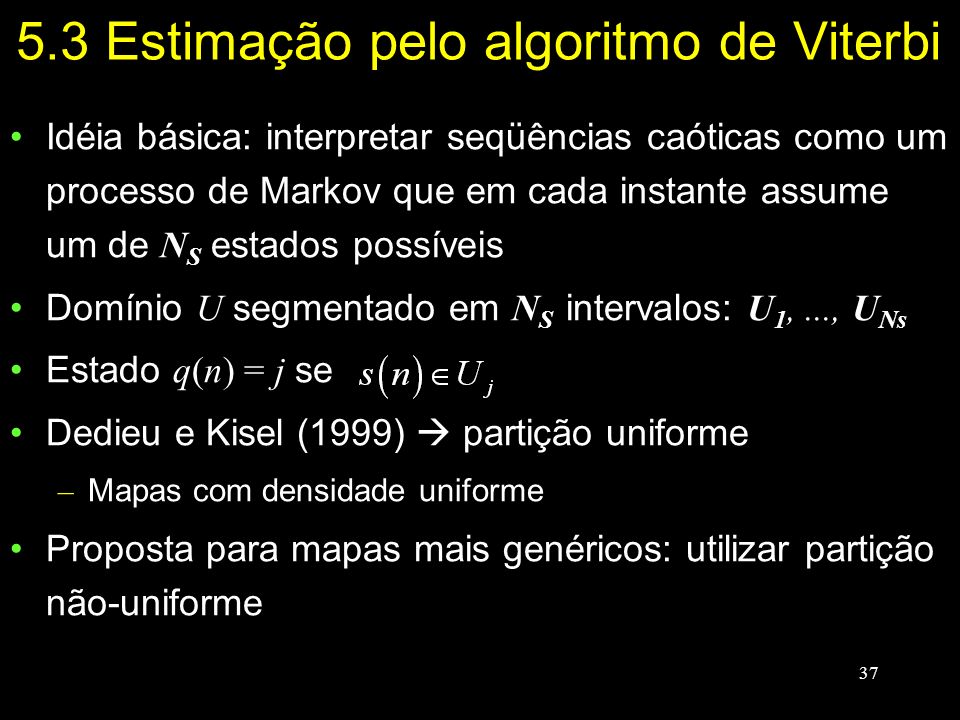 5.3 Estimação pelo algoritmo de Viterbi

• Idéia básica: interpretar seqüências caóticas como um processo de Markov que em cada instante assume um de $N_S$ estados possíveis

• Domínio $U$ segmentado em $N_S$ intervalos: $U_1, ..., U_{Ns}$

• Estado $q(n) = j$ se $s(n) \in U_j$

• Dedieu e Kisel (1999) → partição uniforme

– Mapas com densidade uniforme

• Proposta para mapas mais genéricos: utilizar partição não-uniforme

37